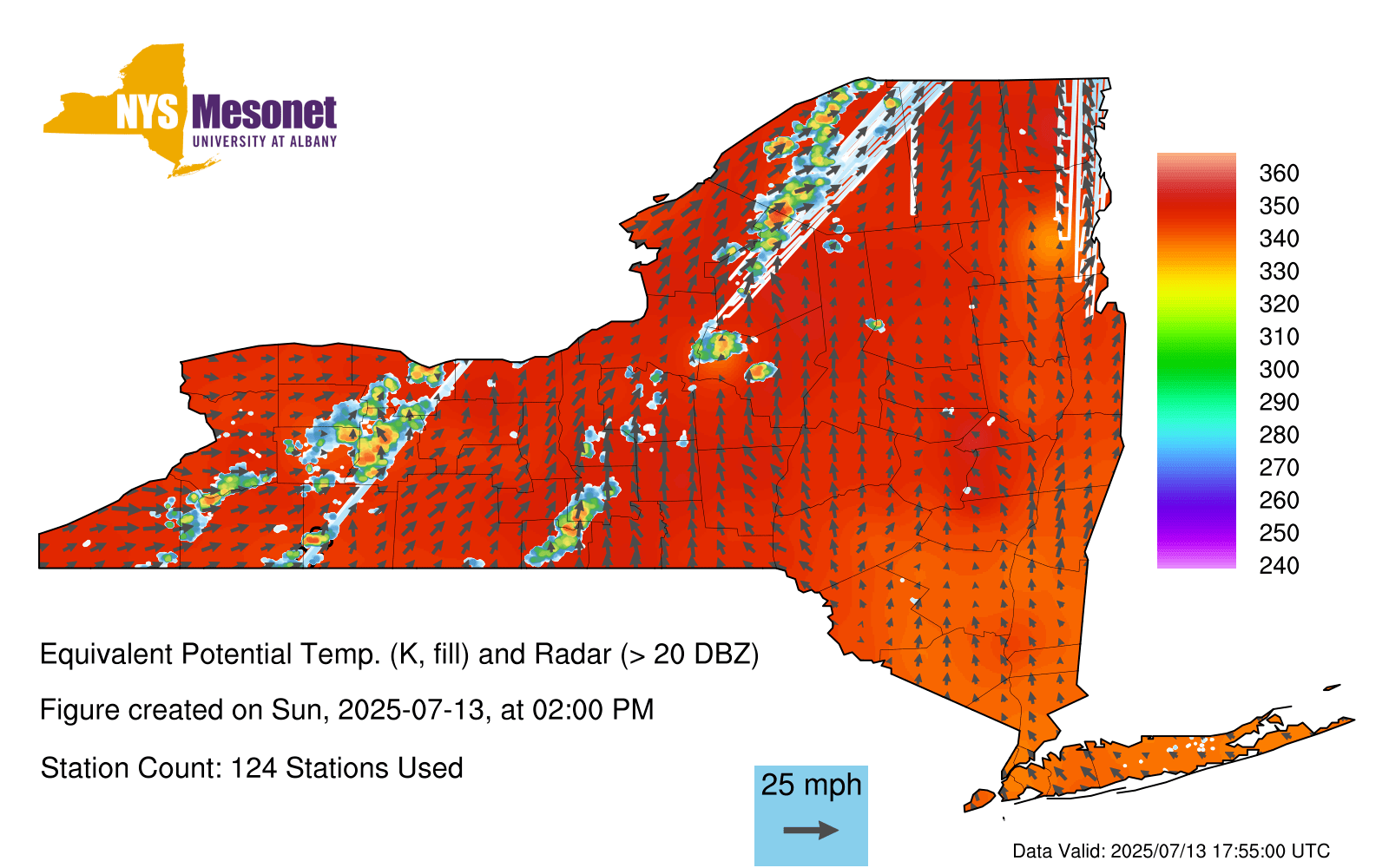 NYS Mesonet
UNIVERSITY AT ALBANY

360
350
340
330
320
310
300
290
280
270
260
250
240

Equivalent Potential Temp. (K, fill) and Radar (> 20 DBZ)

Figure created on Sun, 2025-07-13, at 02:00 PM

Station Count: 124 Stations Used

25 mph

Data Valid: 2025/07/13 17:55:00 UTC